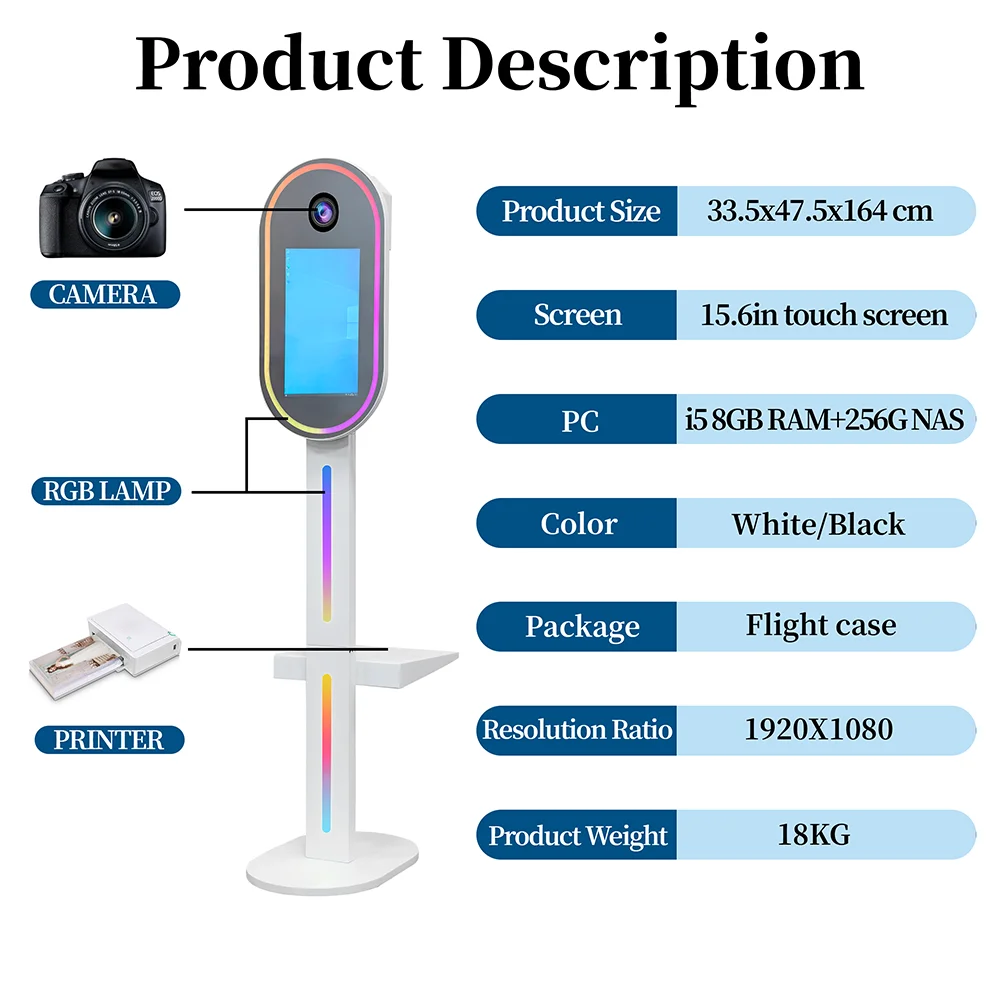 Product Description

CAMERA

RGB LAMP

PRINTER

| Product Size | 33.5x47.5x164 cm |
|---|---|
| Screen | 15.6in touch screen |
| PC | i5 8GB RAM+256G NAS |
| Color | White/Black |
| Package | Flight case |
| Resolution Ratio | 1920X1080 |
| Product Weight | 18KG |